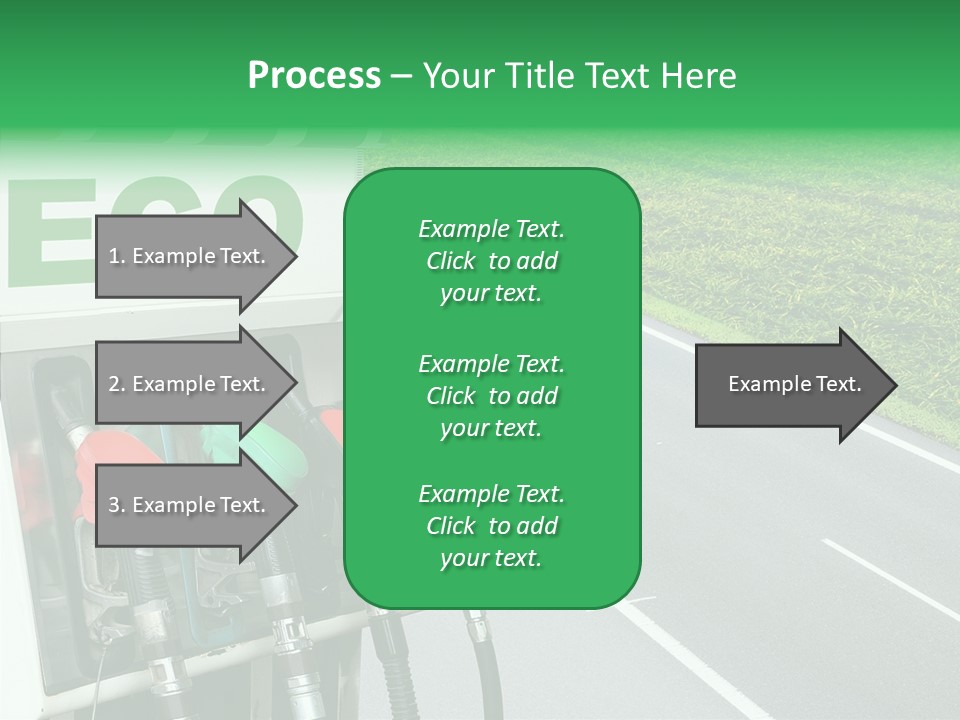 Process – Your Title Text Here

ECO

1. Example Text.

2. Example Text.

3. Example Text.

Example Text. Click to add your text.

Example Text. Click to add your text.

Example Text. Click to add your text.

Example Text.